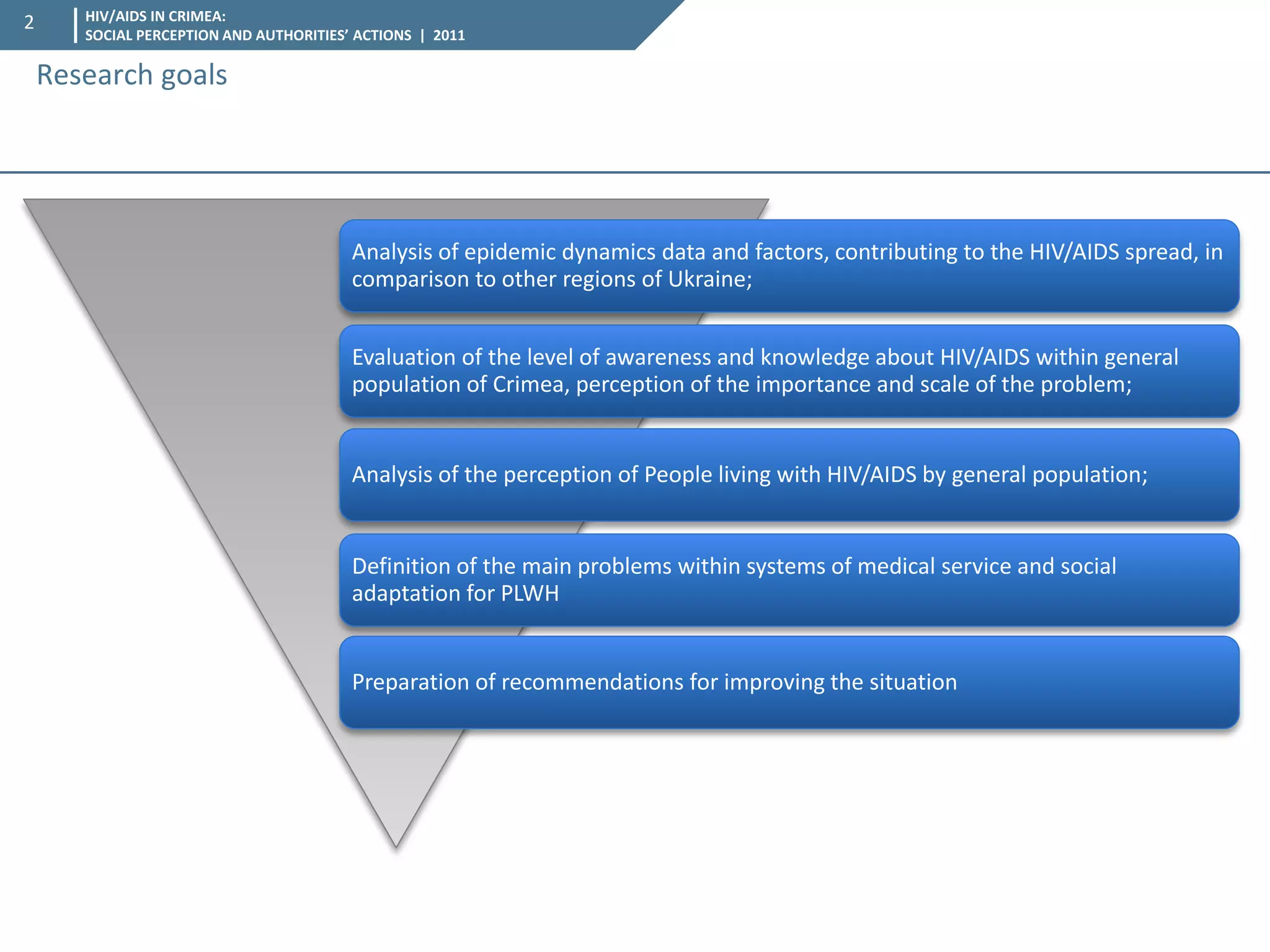 2

HIV/AIDS IN CRIMEA:
SOCIAL PERCEPTION AND AUTHORITIES' ACTIONS | 2011

Research goals

Analysis of epidemic dynamics data and factors, contributing to the HIV/AIDS spread, in comparison to other regions of Ukraine;

Evaluation of the level of awareness and knowledge about HIV/AIDS within general population of Crimea, perception of the importance and scale of the problem;

Analysis of the perception of People living with HIV/AIDS by general population;

Definition of the main problems within systems of medical service and social adaptation for PLWH

Preparation of recommendations for improving the situation